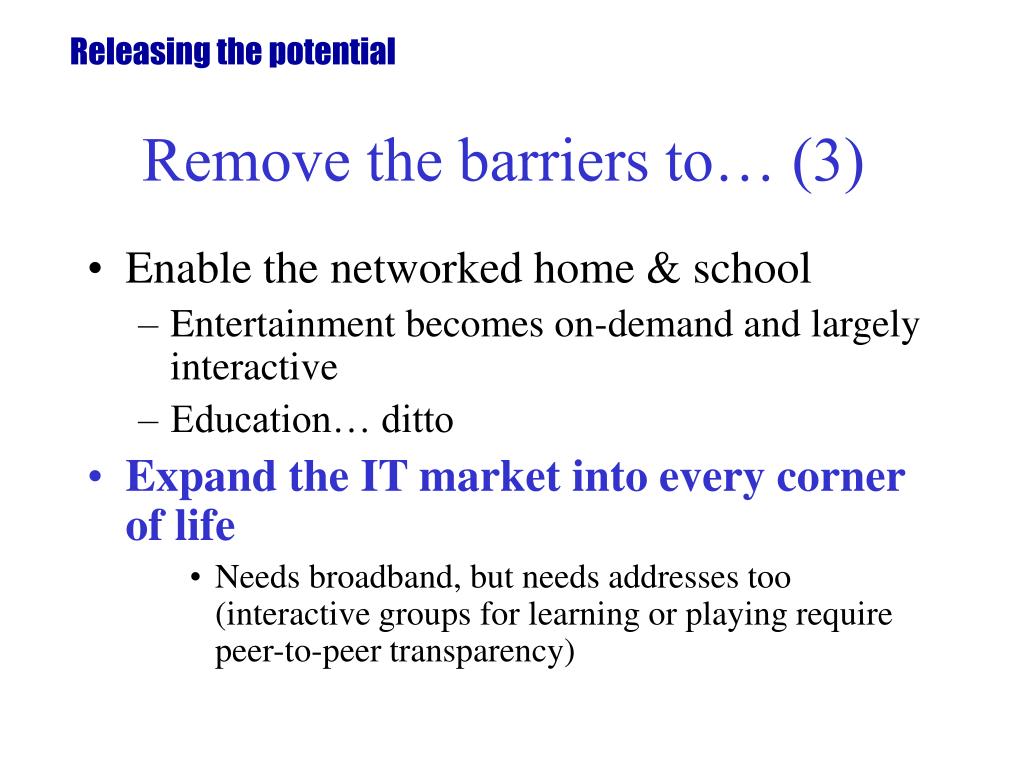 Releasing the potential

Remove the barriers to… (3)

• Enable the networked home & school
– Entertainment becomes on-demand and largely interactive
– Education… ditto
• Expand the IT market into every corner of life
• Needs broadband, but needs addresses too (interactive groups for learning or playing require peer-to-peer transparency)